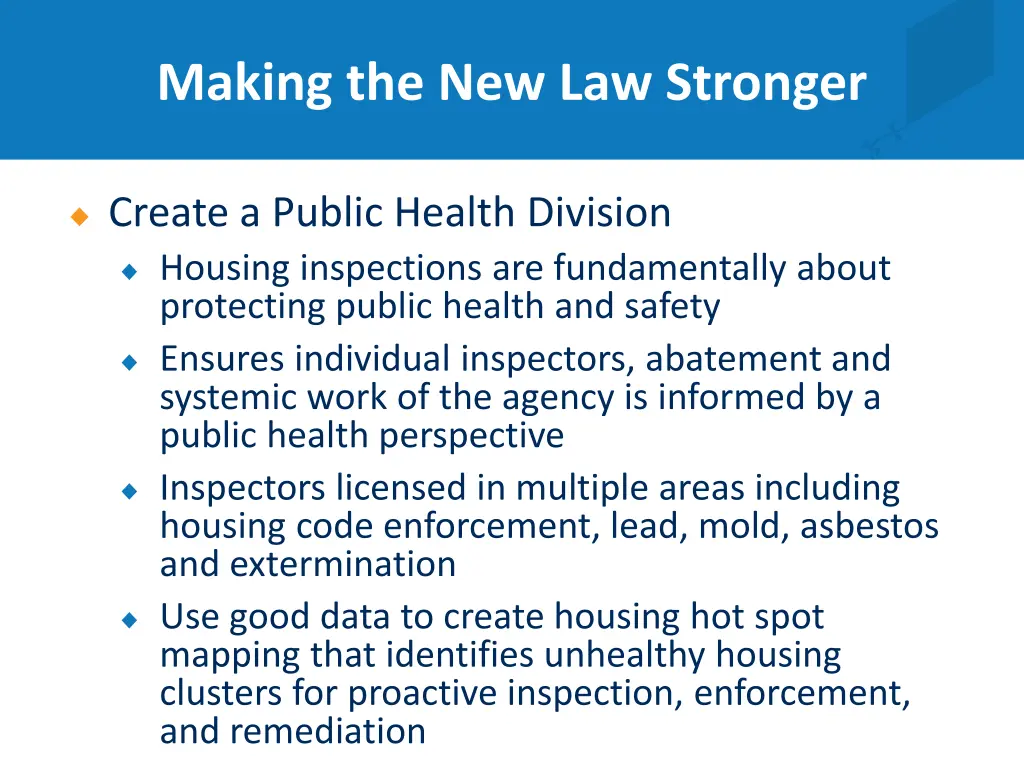 Making the New Law Stronger

Create a Public Health Division

Housing inspections are fundamentally about protecting public health and safety

Ensures individual inspectors, abatement and systemic work of the agency is informed by a public health perspective

Inspectors licensed in multiple areas including housing code enforcement, lead, mold, asbestos and extermination

Use good data to create housing hot spot mapping that identifies unhealthy housing clusters for proactive inspection, enforcement, and remediation